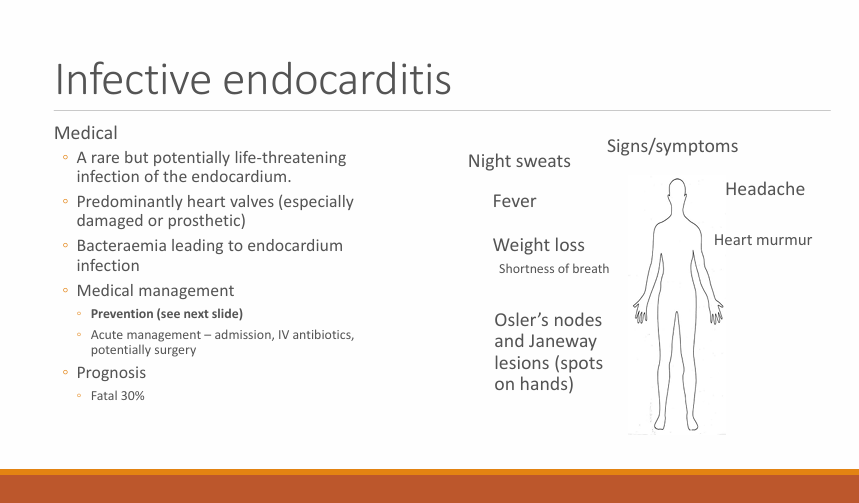 Infective endocarditis

Medical
◦ A rare but potentially life-threatening infection of the endocardium.
◦ Predominantly heart valves (especially damaged or prosthetic)
◦ Bacteraemia leading to endocardium infection
◦ Medical management
◦ **Prevention (see next slide)**
◦ Acute management – admission, IV antibiotics, potentially surgery
◦ Prognosis
◦ Fatal 30%

Signs/symptoms

Night sweats

Fever

Weight loss

Shortness of breath

Osler's nodes and Janeway lesions (spots on hands)

Headache

Heart murmur